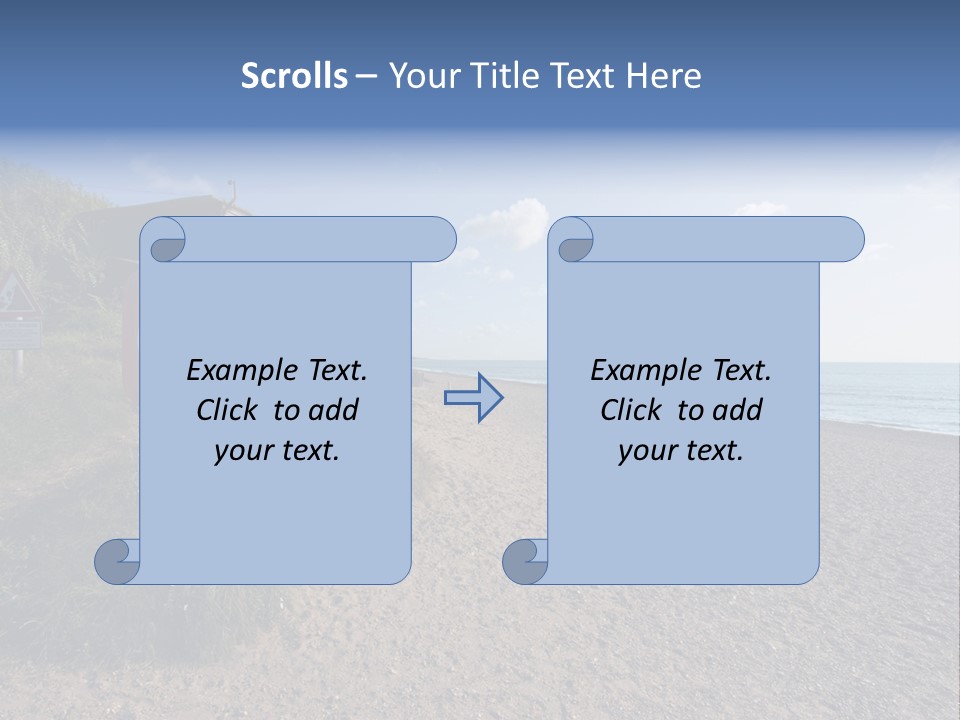 Scrolls – Your Title Text Here

Example Text.
Click to add
your text.

Example Text.
Click to add
your text.